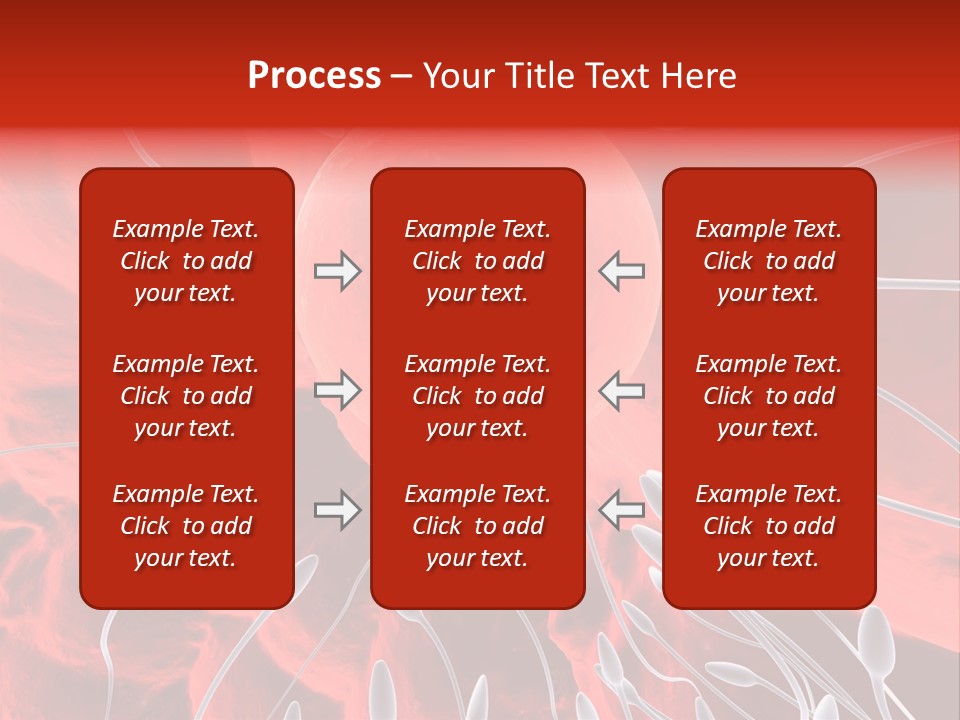 Process – Your Title Text Here

Example Text. Click to add your text.

Example Text. Click to add your text.

Example Text. Click to add your text.

Example Text. Click to add your text.

Example Text. Click to add your text.

Example Text. Click to add your text.

Example Text. Click to add your text.

Example Text. Click to add your text.

Example Text. Click to add your text.